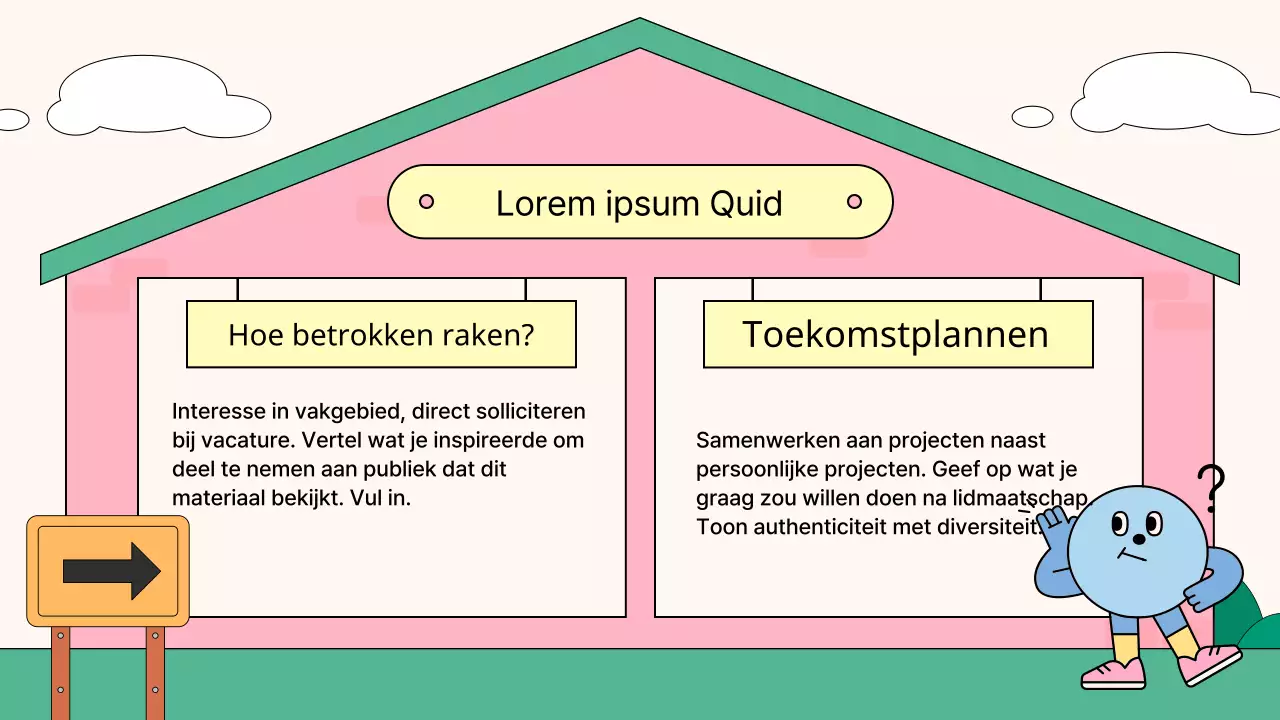 Lorem ipsum Quid

Hoe betrokken raken?

Interesse in vakgebied, direct solliciteren bij vacature. Vertel wat je inspireerde om deel te nemen aan publiek dat dit materiaal bekijkt. Vul in.

Toekomstplannen

Samenwerken aan projecten naast persoonlijke projecten. Geef op wat je graag zou willen doen na lidmaatschap. Toon authenticiteit met diversiteit.

?